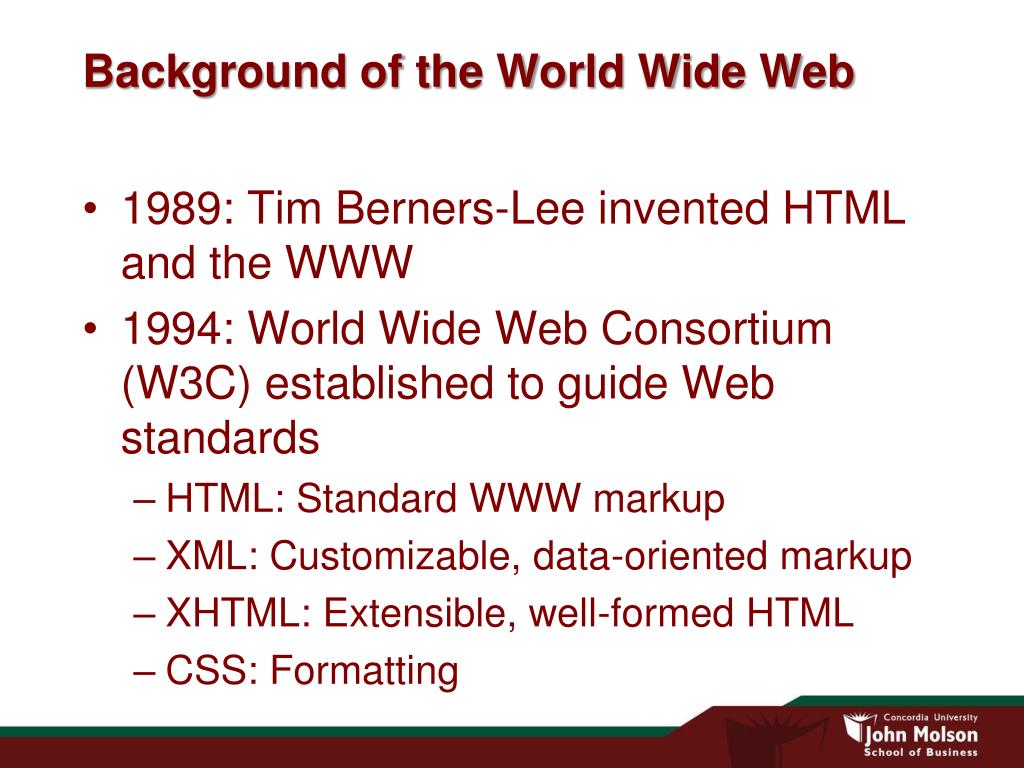 Background of the World Wide Web

• 1989: Tim Berners-Lee invented HTML and the WWW
• 1994: World Wide Web Consortium (W3C) established to guide Web standards
– HTML: Standard WWW markup
– XML: Customizable, data-oriented markup
– XHTML: Extensible, well-formed HTML
– CSS: Formatting

Concordia University
John Molson
School of Business